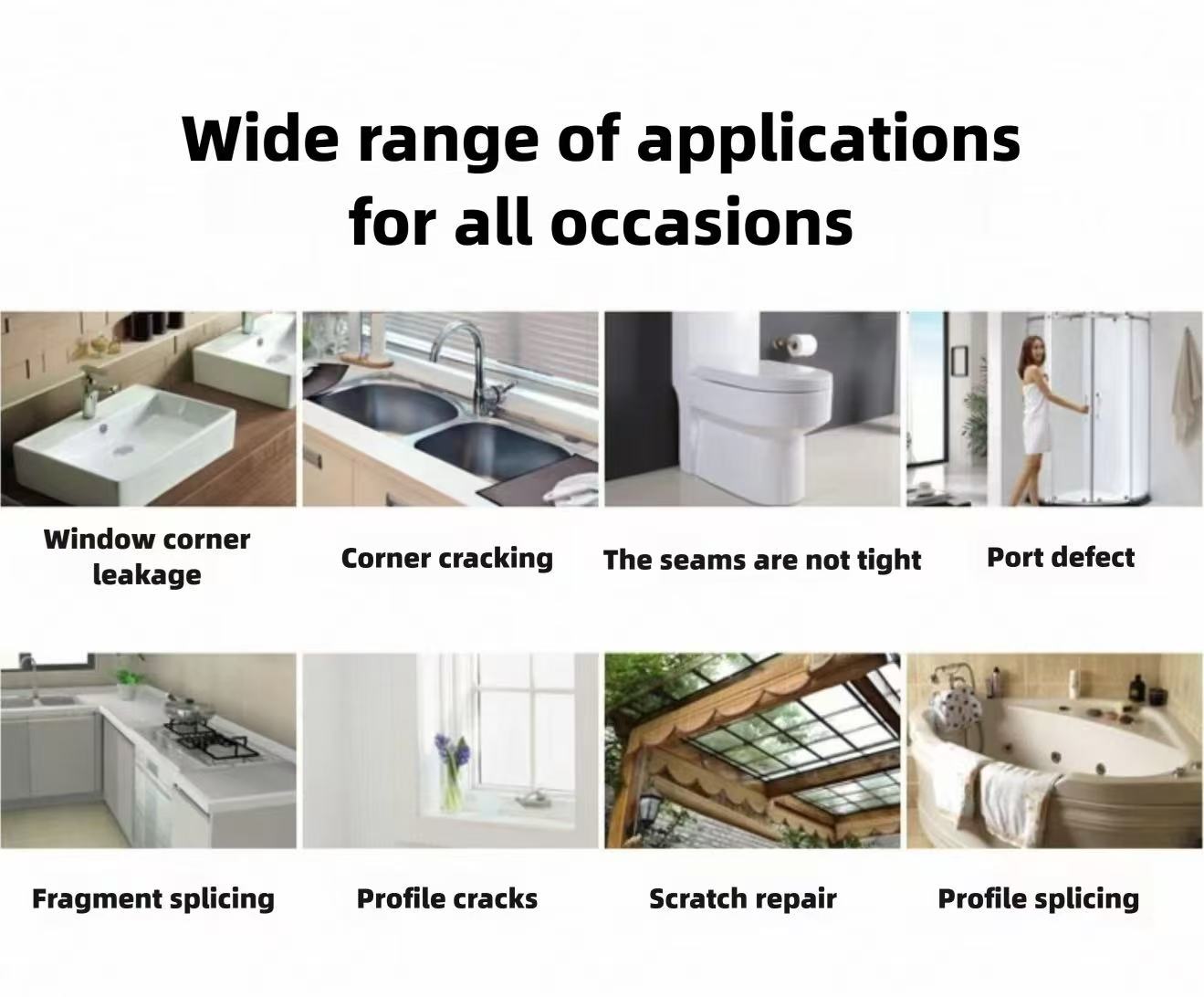 Wide range of applications for all occasions

Window corner leakage

Corner cracking

The seams are not tight

Port defect

Fragment splicing

Profile cracks

Scratch repair

Profile splicing